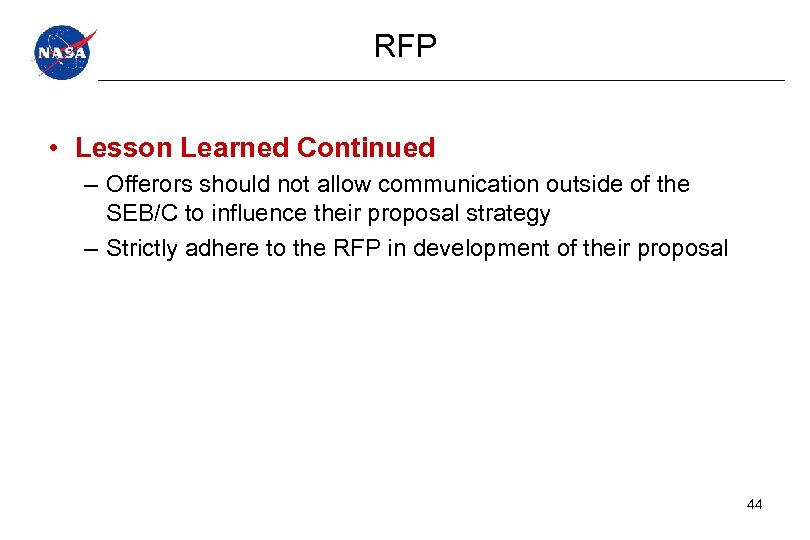 NASA

RFP

• Lesson Learned Continued

– Offerors should not allow communication outside of the SEB/C to influence their proposal strategy

– Strictly adhere to the RFP in development of their proposal

44